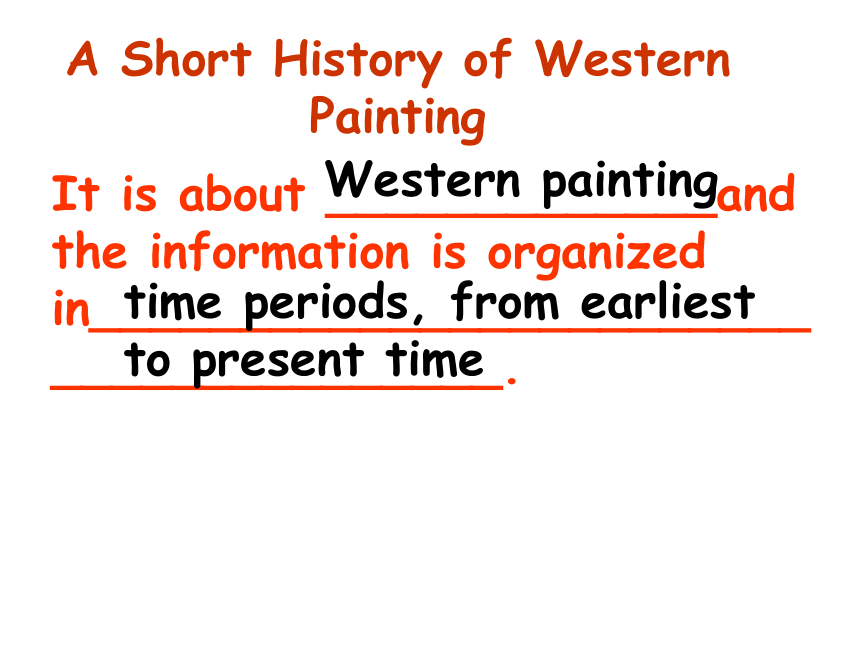 A Short History of Western Painting

It is about Western painting and the information is organized in time periods, from earliest to present time.